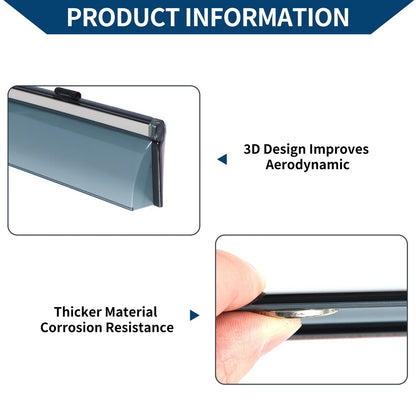 PRODUCT INFORMATION

3D Design Improves
Aerodynamic

Thicker Material
Corrosion Resistance